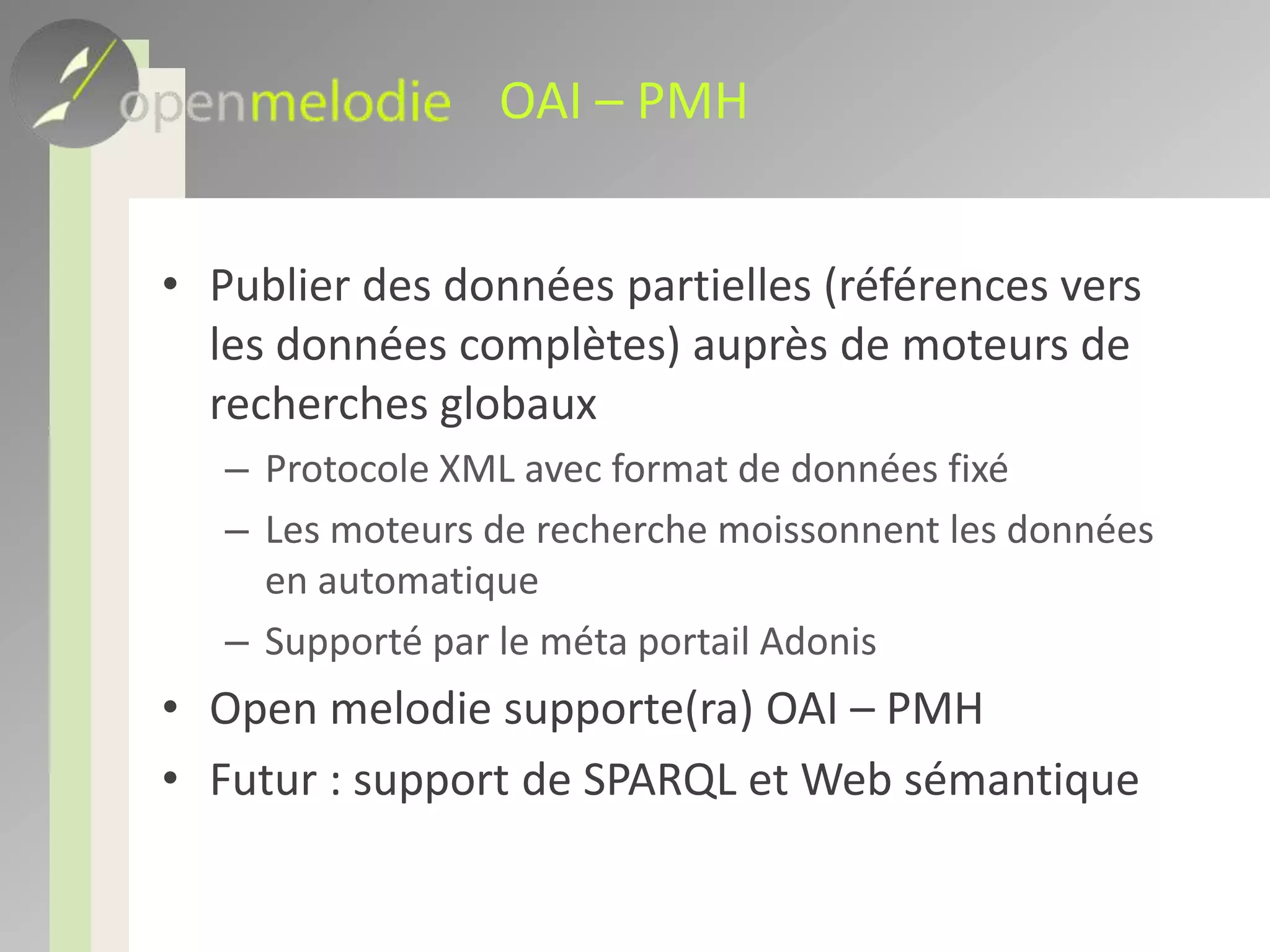 openmelodie OAI – PMH

• Publier des données partielles (références vers les données complètes) auprès de moteurs de recherches globaux
– Protocole XML avec format de données fixé
– Les moteurs de recherche moissonnent les données en automatique
– Supporté par le méta portail Adonis
• Open melodie supporte(ra) OAI – PMH
• Futur : support de SPARQL et Web sémantique